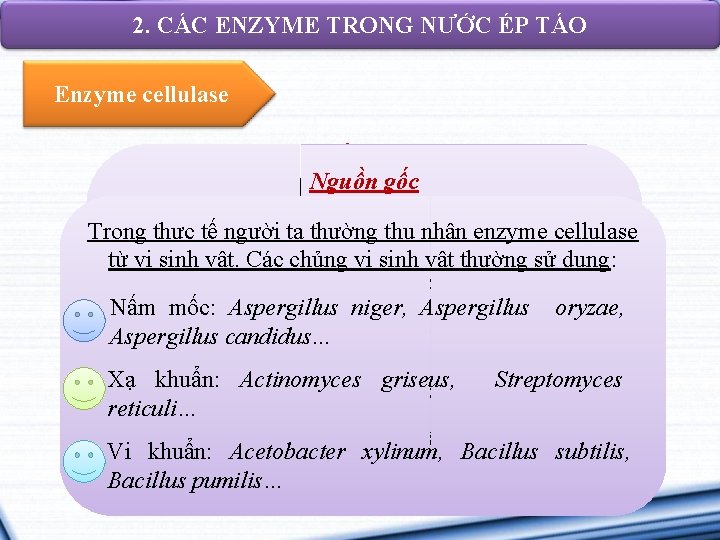 2. CÁC ENZYME TRONG NƯỚC ÉP TÁO

Enzyme cellulase

Nguồn gốc

Trong thực tế người ta thường thu nhận enzyme cellulase từ vi sinh vật. Các chủng vi sinh vật thường sử dụng:

Nấm mốc: Aspergillus niger, Aspergillus oryzae, Aspergillus candidus…

Xạ khuẩn: Actinomyces griseus, Streptomyces reticuli…

Vi khuẩn: Acetobacter xylinum, Bacillus subtilis, Bacillus pumilis…